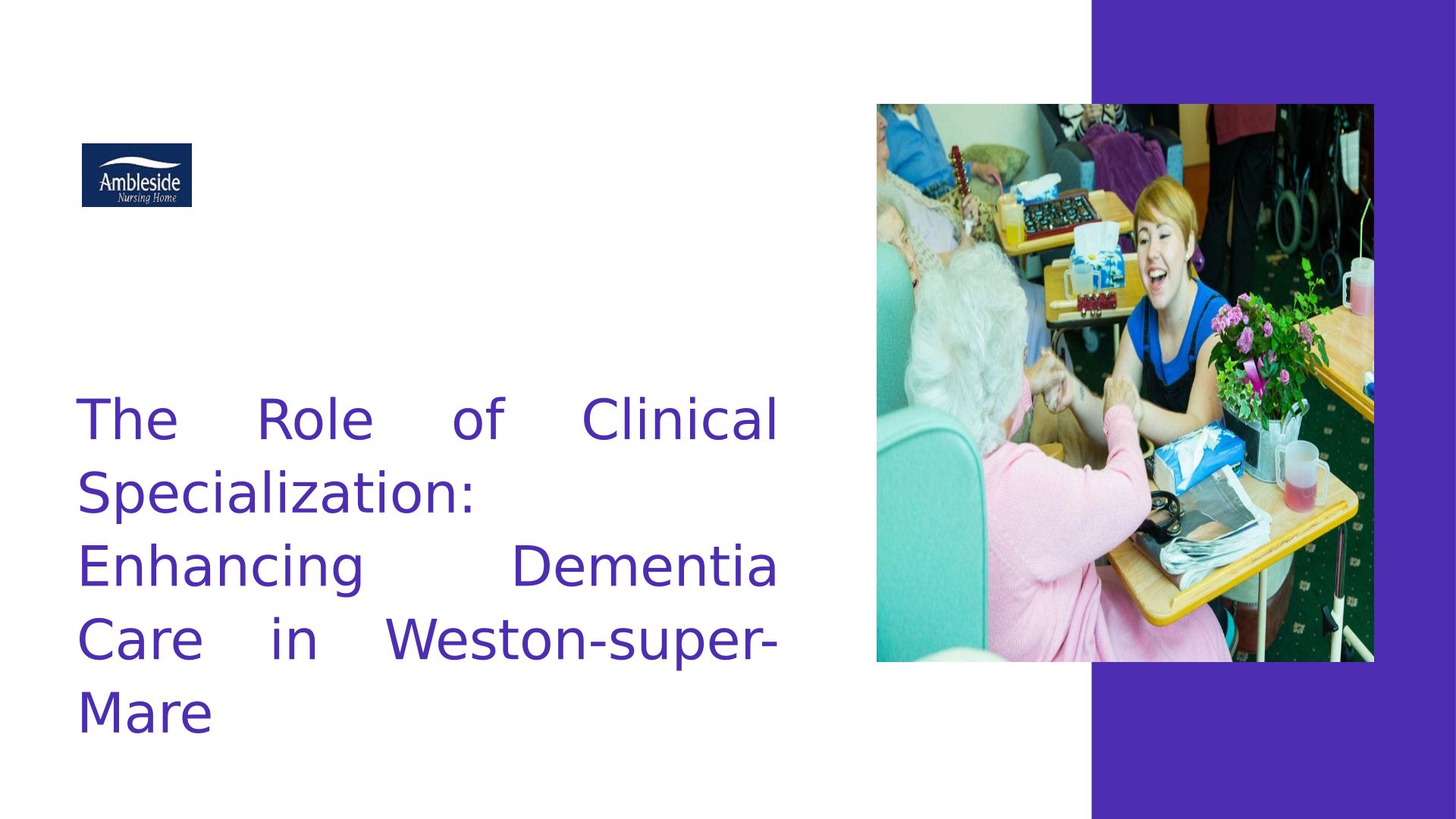 Ambleside
Nursing Home

The Role of Clinical Specialization: Enhancing Dementia Care in Weston-super-Mare